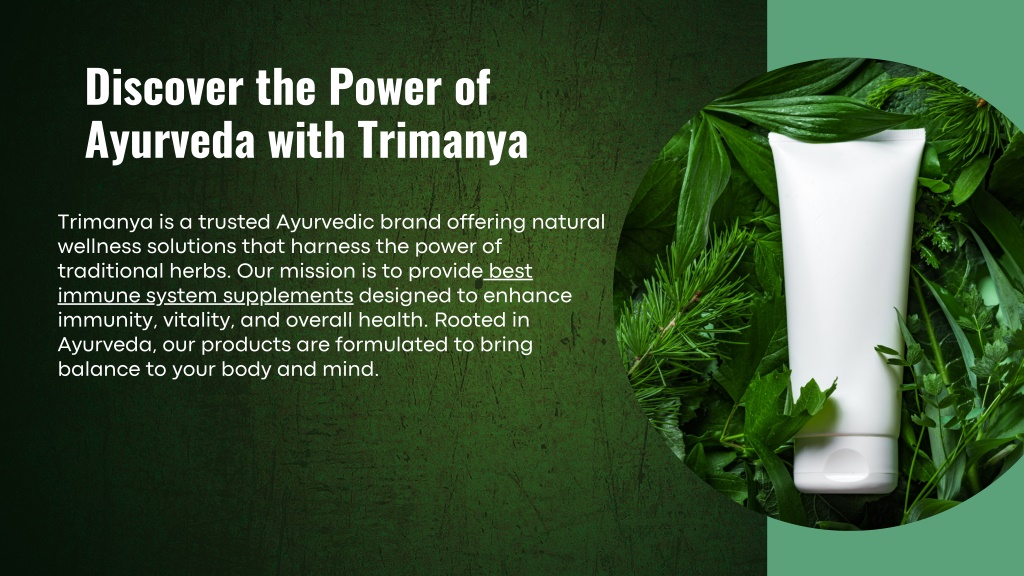 Discover the Power of Ayurveda with Trimanya

Trimanya is a trusted Ayurvedic brand offering natural wellness solutions that harness the power of traditional herbs. Our mission is to provide best immune system supplements designed to enhance immunity, vitality, and overall health. Rooted in Ayurveda, our products are formulated to bring balance to your body and mind.